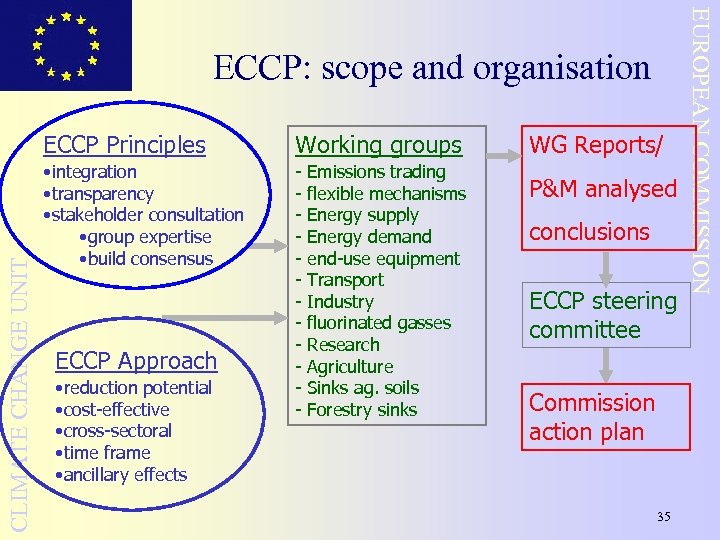 ECCP: scope and organisation

EUROPEAN COMMISSION

CLIMATE CHANGE UNIT

ECCP Principles
•integration
•transparency
•stakeholder consultation
•group expertise
•build consensus

ECCP Approach
•reduction potential
•cost-effective
•cross-sectoral
•time frame
•ancillary effects

Working groups
- Emissions trading
- flexible mechanisms
- Energy supply
- Energy demand
- end-use equipment
- Transport
- Industry
- fluorinated gasses
- Research
- Agriculture
- Sinks ag. soils
- Forestry sinks

WG Reports/
P&M analysed
conclusions

ECCP steering committee

Commission action plan

35